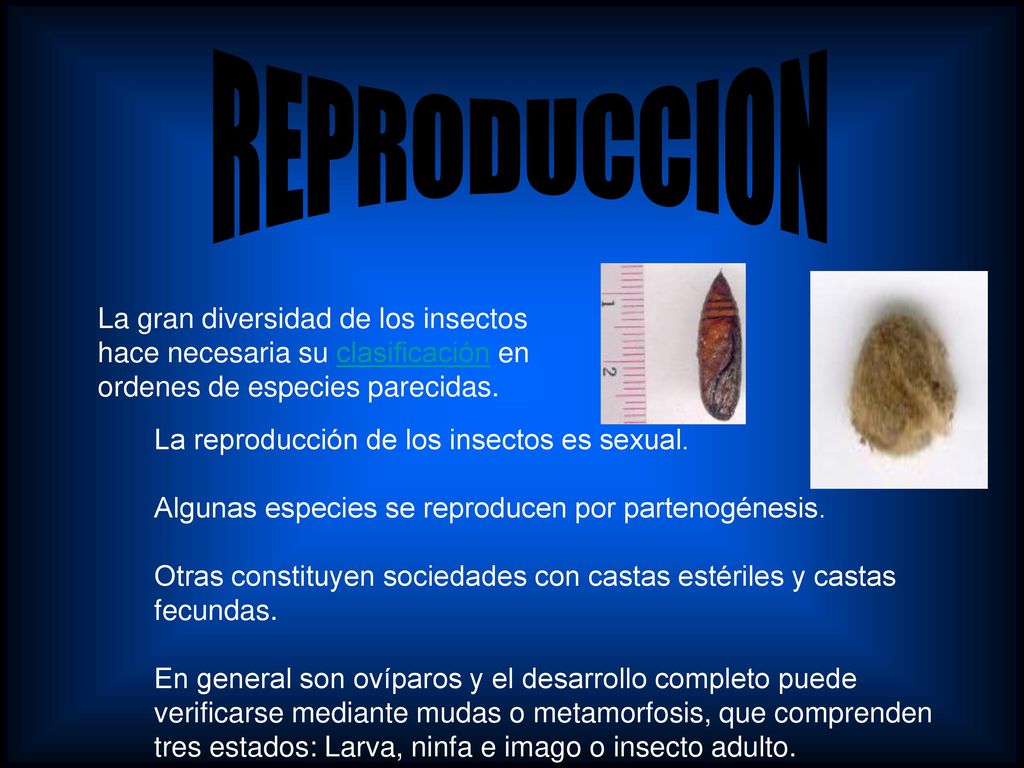 REPRODUCCION

La gran diversidad de los insectos hace necesaria su clasificación en ordenes de especies parecidas.

1

2

La reproducción de los insectos es sexual.

Algunas especies se reproducen por partenogénesis.

Otras constituyen sociedades con castas estériles y castas fecundas.

En general son ovíparos y el desarrollo completo puede verificarse mediante mudas o metamorfosis, que comprenden tres estados: Larva, ninfa e imago o insecto adulto.